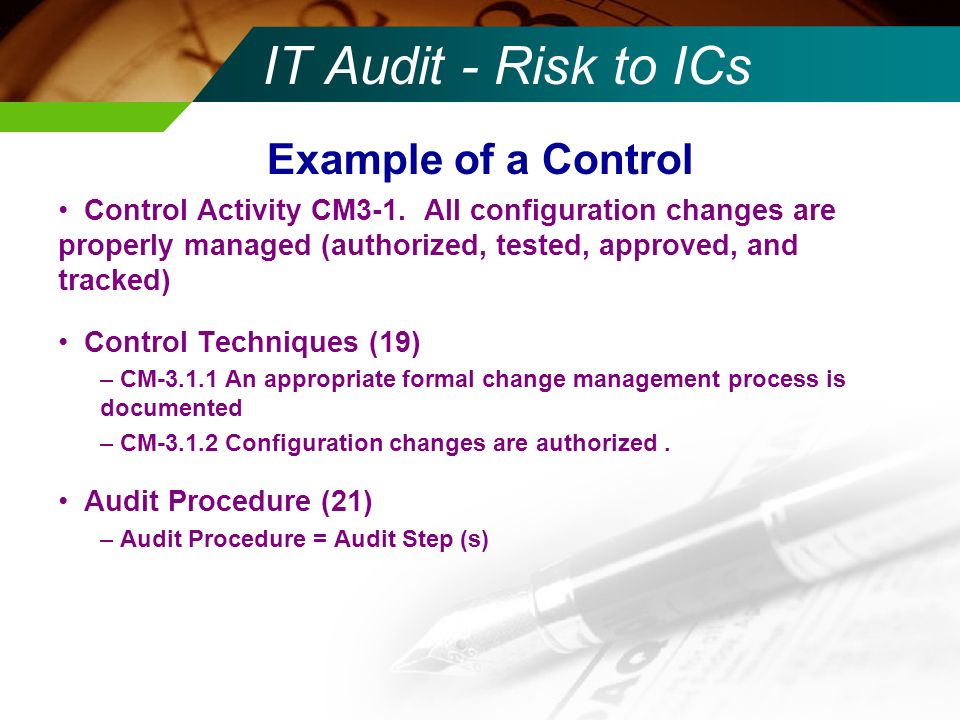 IT Audit - Risk to ICs

Example of a Control

• Control Activity CM3-1. All configuration changes are properly managed (authorized, tested, approved, and tracked)

• Control Techniques (19)
– CM-3.1.1 An appropriate formal change management process is documented
– CM-3.1.2 Configuration changes are authorized .

• Audit Procedure (21)
– Audit Procedure = Audit Step (s)